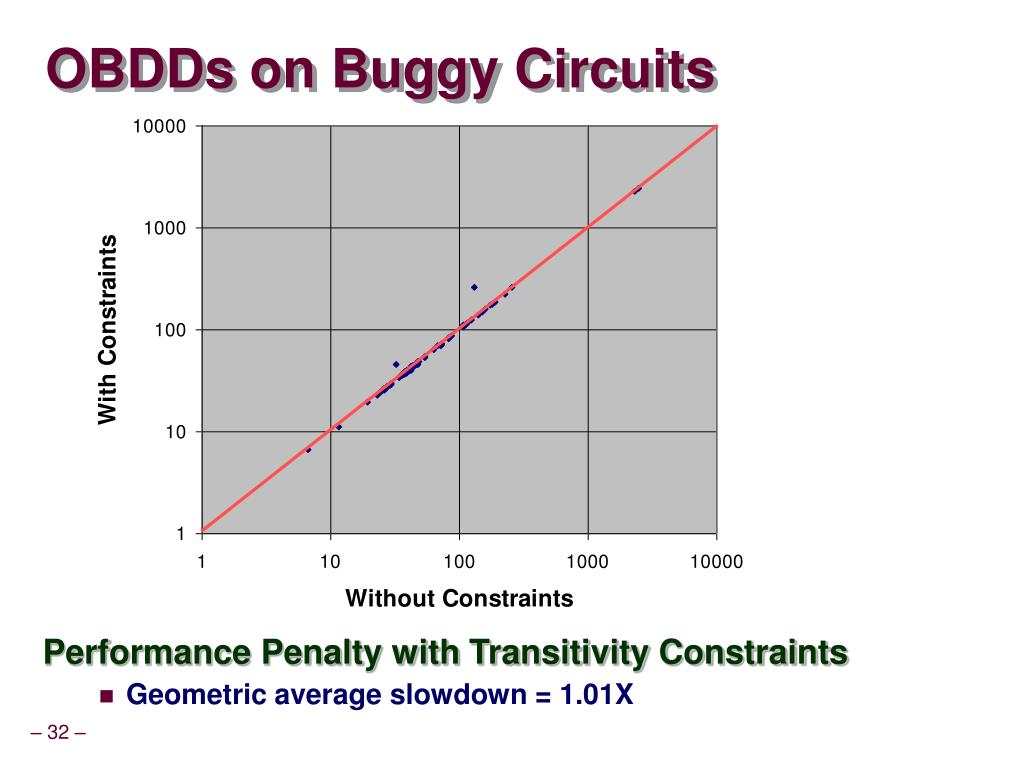 OBDDs on Buggy Circuits

10000
1000
100
10
1

With Constraints

1
10
100
1000
10000

Without Constraints

Performance Penalty with Transitivity Constraints

Geometric average slowdown = 1.01X

– 32 –